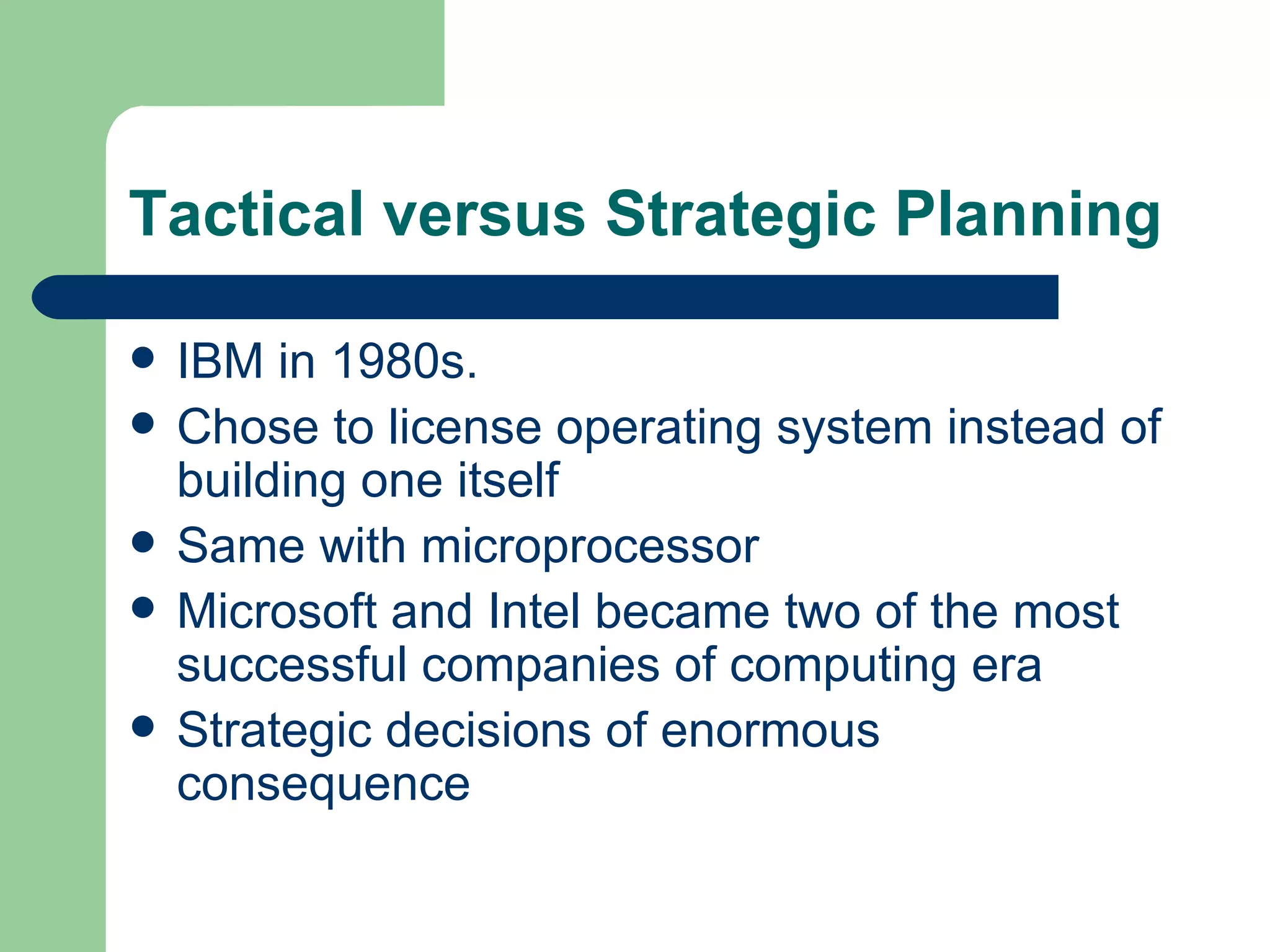 Tactical versus Strategic Planning

- IBM in 1980s.
- Chose to license operating system instead of building one itself
- Same with microprocessor
- Microsoft and Intel became two of the most successful companies of computing era
- Strategic decisions of enormous consequence